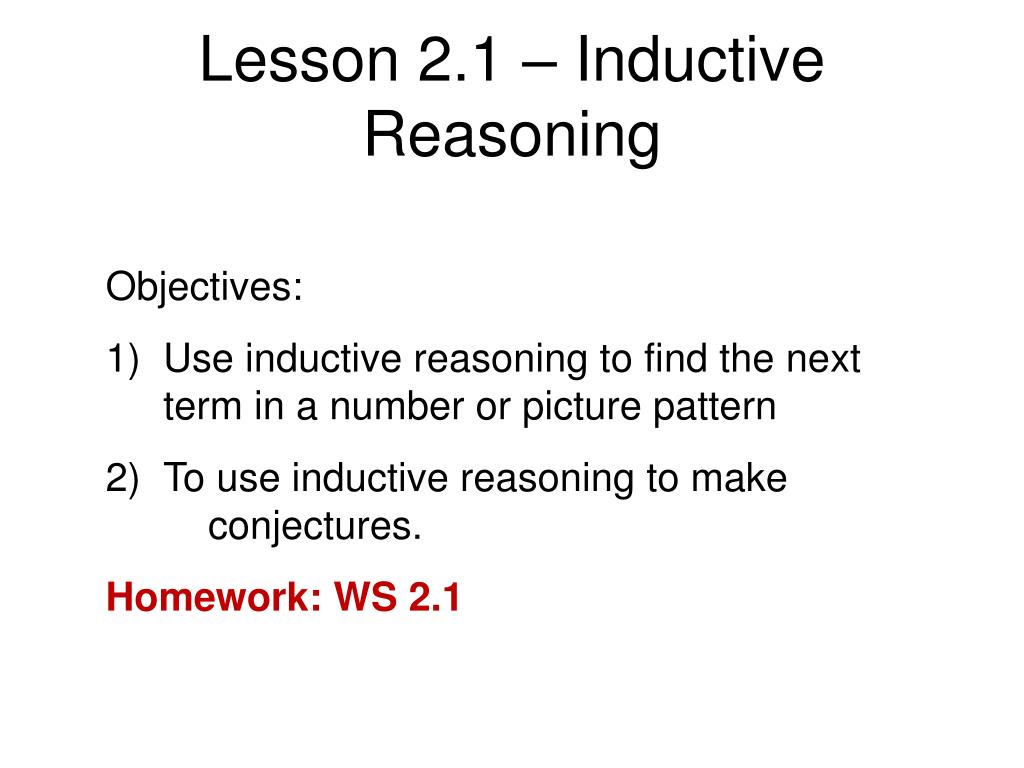 Lesson 2.1 – Inductive Reasoning

Objectives:

1) Use inductive reasoning to find the next term in a number or picture pattern

2) To use inductive reasoning to make conjectures.

Homework: WS 2.1